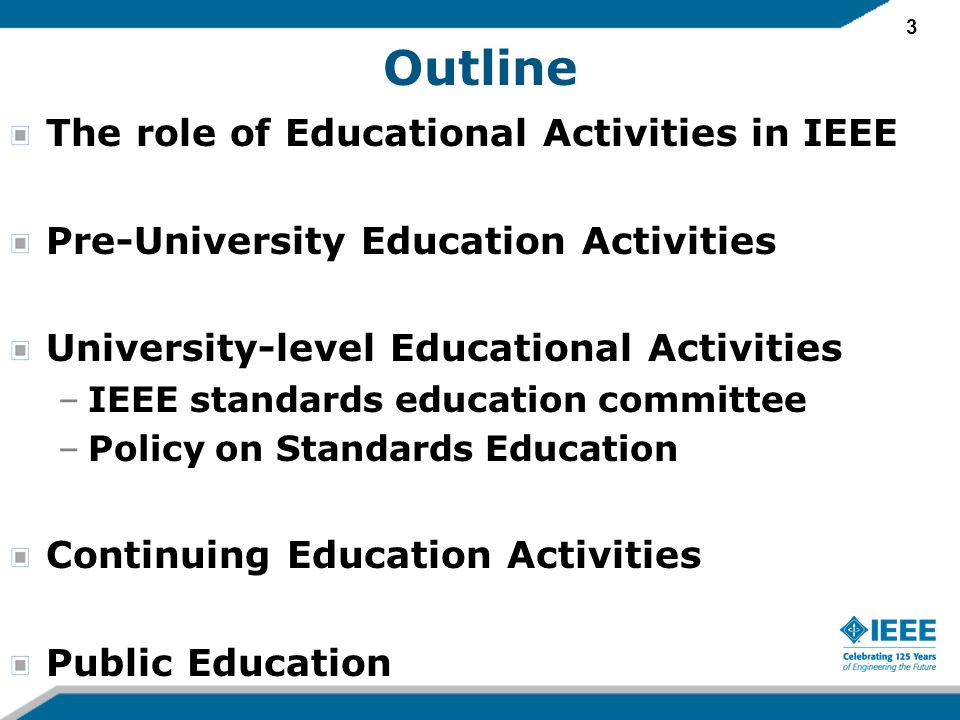 3

Outline

The role of Educational Activities in IEEE

Pre-University Education Activities

University-level Educational Activities
– IEEE standards education committee
– Policy on Standards Education

Continuing Education Activities

Public Education

IEEE
Celebrating 125 Years
of Engineering the Future